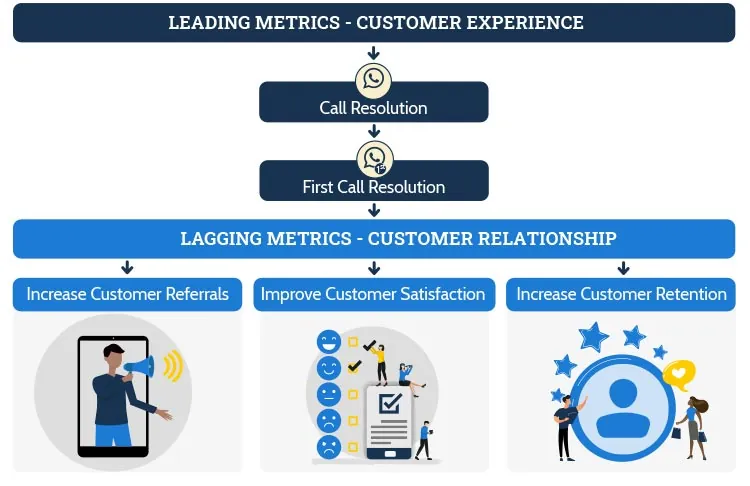 LEADING METRICS - CUSTOMER EXPERIENCE

Call Resolution

First Call Resolution

LAGGING METRICS - CUSTOMER RELATIONSHIP

Increase Customer Referrals

Improve Customer Satisfaction

Increase Customer Retention